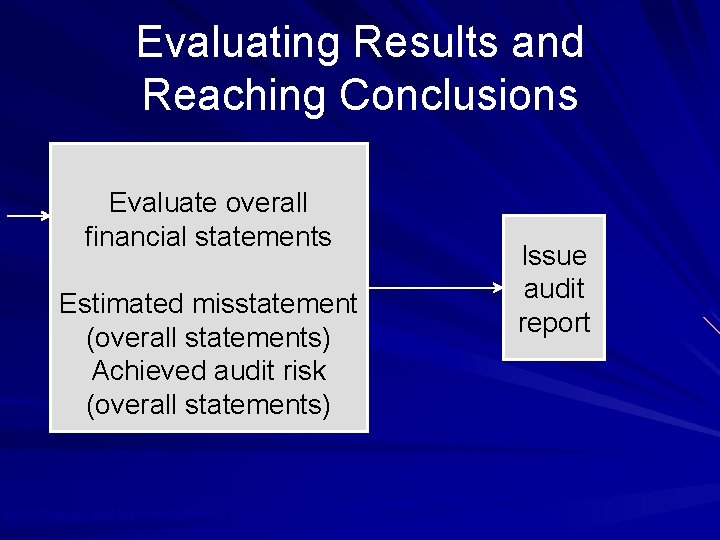 Evaluating Results and Reaching Conclusions

Evaluate overall financial statements

Estimated misstatement (overall statements)
Achieved audit risk (overall statements)

Issue audit report